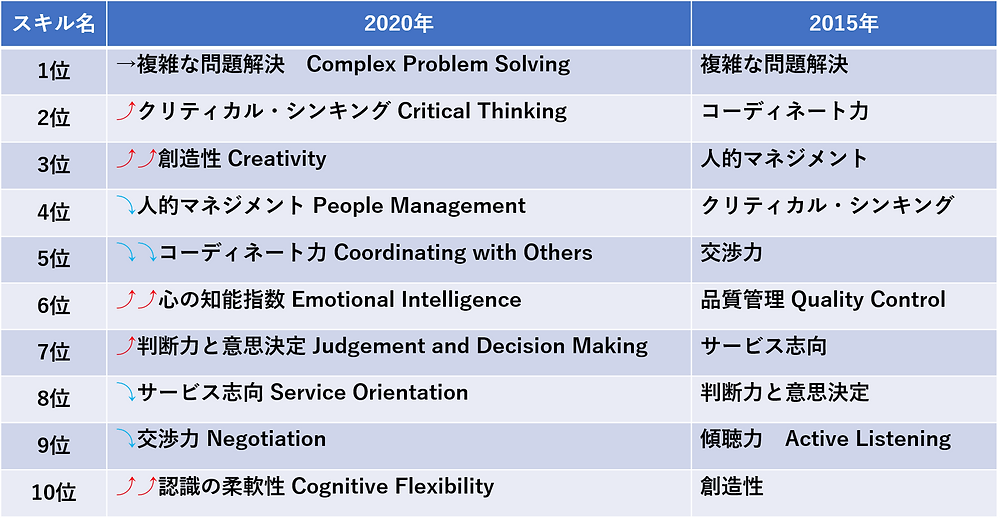 | スキル名 | 2020年 | 2015年 |
|---|---|---|
| 1位 | →複雑な問題解決　Complex Problem Solving | 複雑な問題解決 |
| 2位 | ⤴クリティカル・シンキング Critical Thinking | コーディネート力 |
| 3位 | ⤴⤴創造性 Creativity | 人的マネジメント |
| 4位 | ⤵人的マネジメント People Management | クリティカル・シンキング |
| 5位 | ⤵⤵コーディネート力 Coordinating with Others | 交渉力 |
| 6位 | ⤴⤴心の知能指数 Emotional Intelligence | 品質管理 Quality Control |
| 7位 | ⤴判断力と意思決定 Judgement and Decision Making | サービス志向 |
| 8位 | ⤵サービス志向 Service Orientation | 判断力と意思決定 |
| 9位 | ⤵交渉力 Negotiation | 傾聴力　Active Listening |
| 10位 | ⤴⤴認識の柔軟性 Cognitive Flexibility | 創造性 |